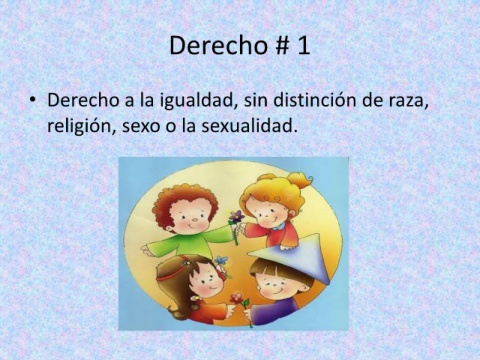 Derecho # 1

• Derecho a la igualdad, sin distinción de raza, religión, sexo o la sexualidad.